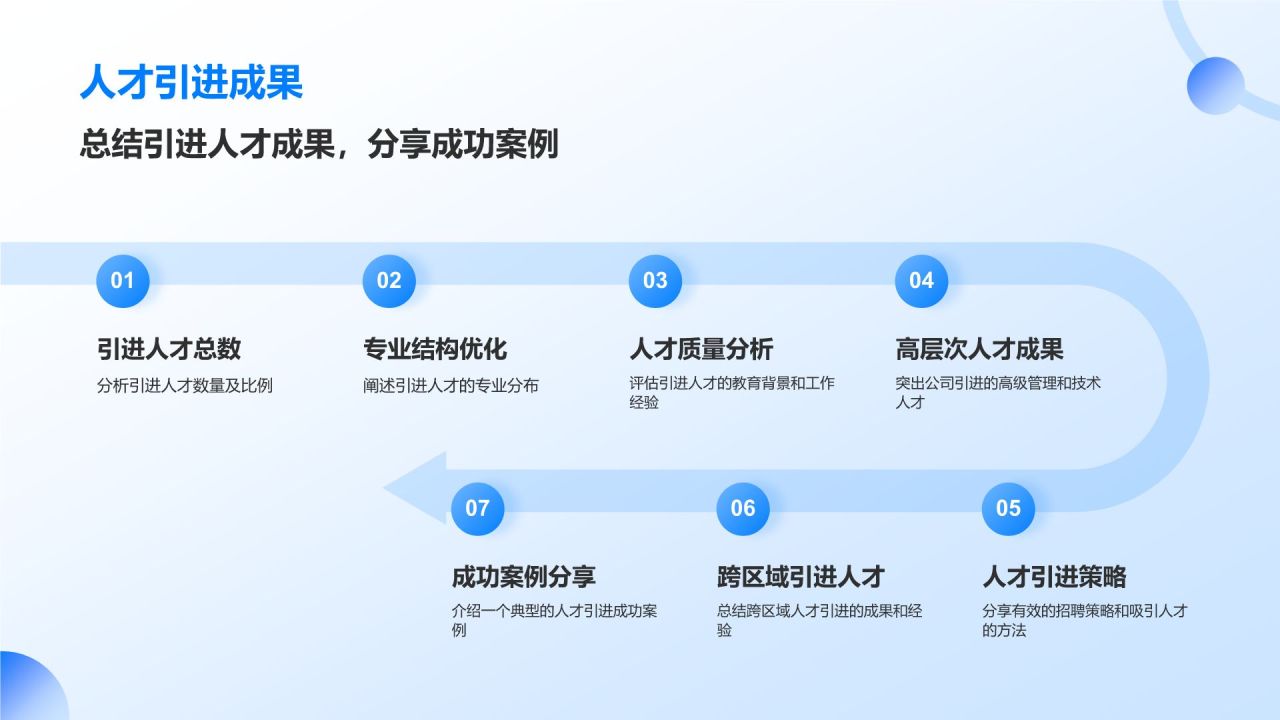 人才引进成果

总结引进人才成果，分享成功案例

01

引进人才总数

分析引进人才数量及比例

02

专业结构优化

阐述引进人才的专业分布

03

人才质量分析

评估引进人才的教育背景和工作经验

04

高层次人才成果

突出公司引进的高级管理和技术人才

05

人才引进策略

分享有效的招聘策略和吸引人才的方法

06

跨区域引进人才

总结跨区域人才引进的成果和经验

07

成功案例分享

介绍一个典型的人才引进成功案例